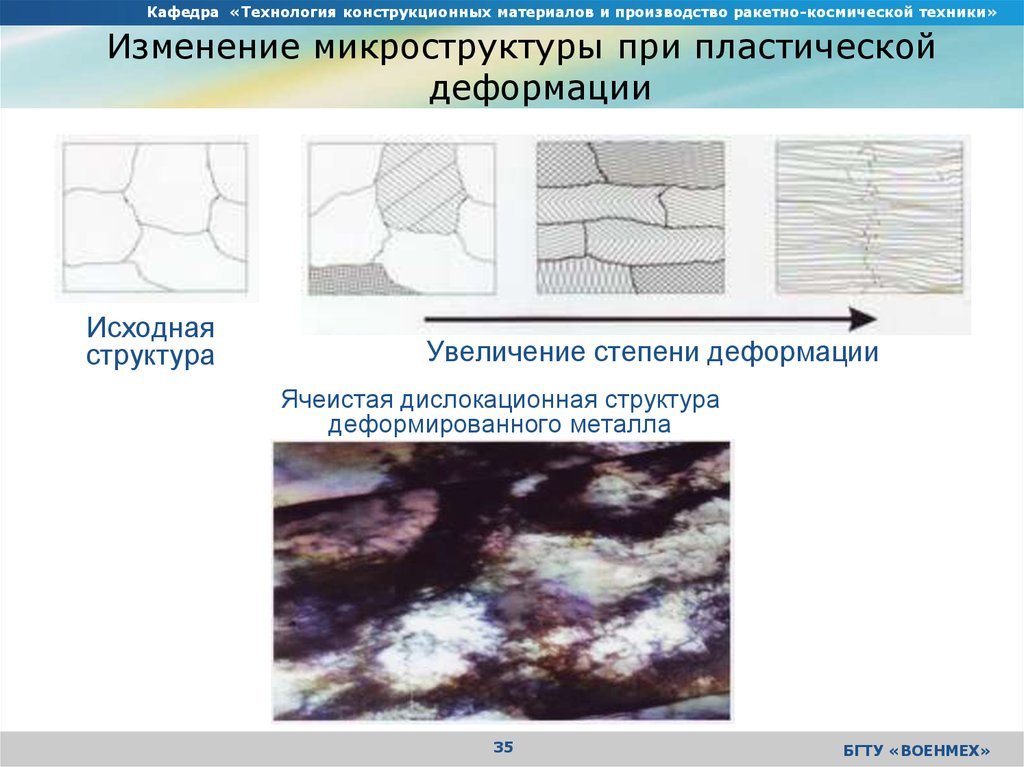 Кафедра «Технология конструкционных материалов и производство ракетно-космической техники»

Изменение микроструктуры при пластической деформации

Исходная структура

Увеличение степени деформации

Ячеистая дислокационная структура деформированного металла

35

БГТУ «ВОЕНМЕХ»